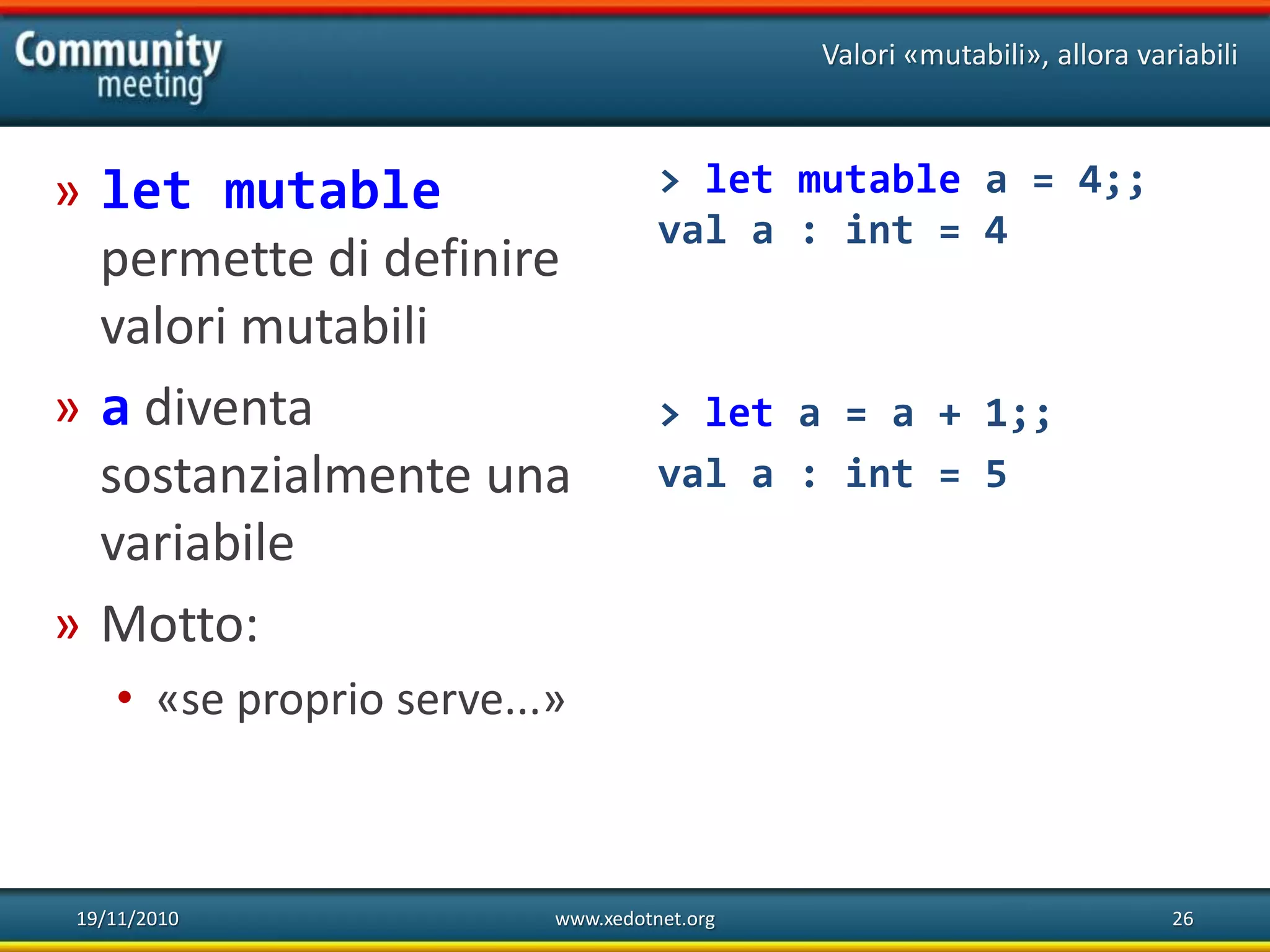 Community meeting

Valori «mutabili», allora variabili

» let mutable permette di definire valori mutabili

» a diventa sostanzialmente una variabile

» Motto:

• «se proprio serve...»

> let mutable a = 4;;
val a : int = 4

> let a = a + 1;;
val a : int = 5

19/11/2010

www.xedotnet.org

26